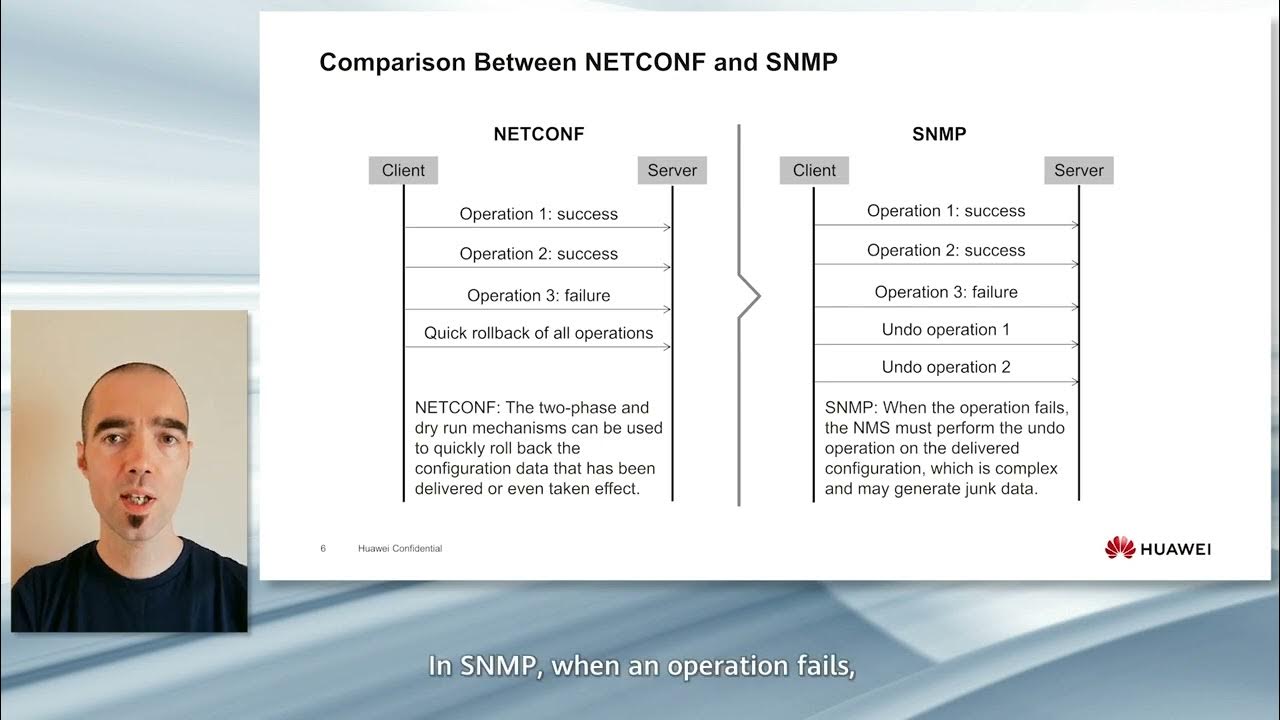 Comparison Between NETCONF and SNMP

NETCONF

Client

Server

Operation 1: success

Operation 2: success

Operation 3: failure

Quick rollback of all operations

NETCONF: The two-phase and dry run mechanisms can be used to quickly roll back the configuration data that has been delivered or even taken effect.

SNMP

Client

Server

Operation 1: success

Operation 2: success

Operation 3: failure

Undo operation 1

Undo operation 2

SNMP: When the operation fails, the NMS must perform the undo operation on the delivered configuration, which is complex and may generate junk data.

6 Huawei Confidential

HUAWEI

In SNMP, when an operation fails,